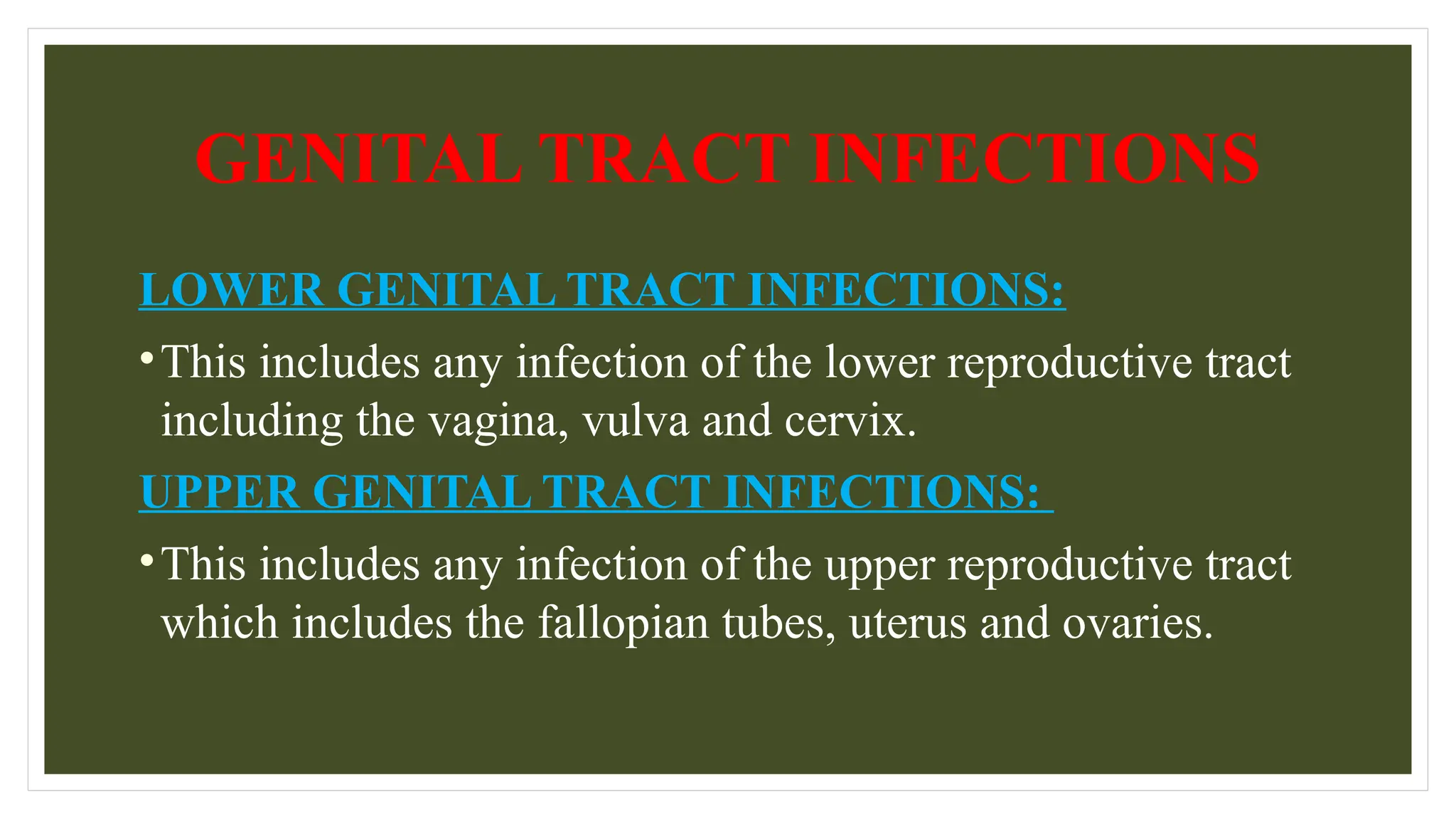 GENITAL TRACT INFECTIONS

LOWER GENITAL TRACT INFECTIONS:

• This includes any infection of the lower reproductive tract including the vagina, vulva and cervix.

UPPER GENITAL TRACT INFECTIONS:

• This includes any infection of the upper reproductive tract which includes the fallopian tubes, uterus and ovaries.